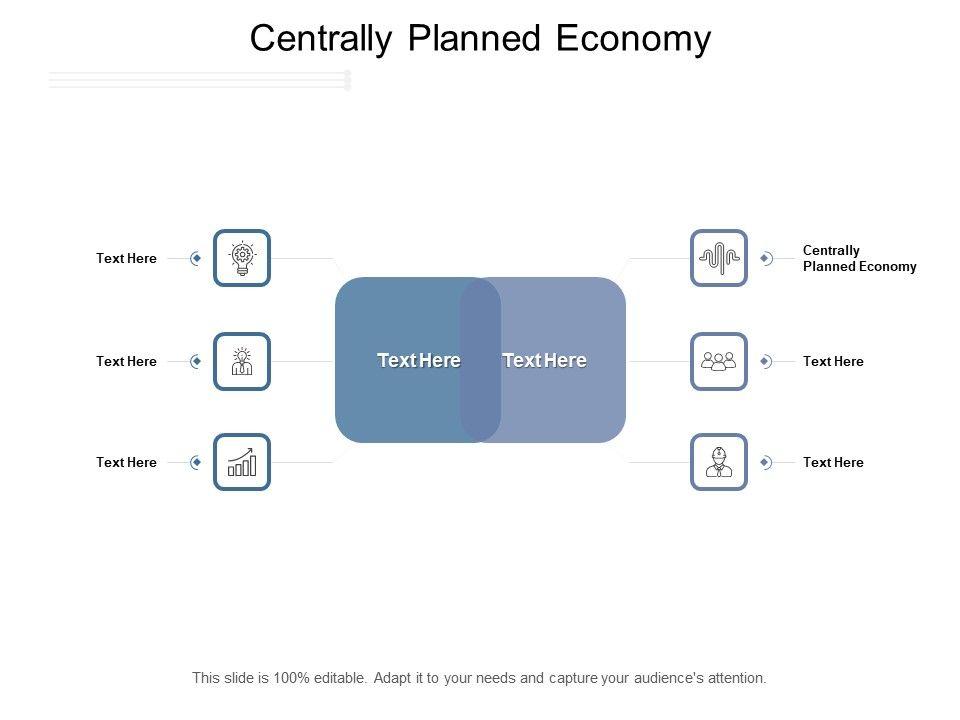 Centrally Planned Economy

Text Here

Text Here

Text Here

Text Here

Text Here

Centrally Planned Economy

Text Here

Text Here

This slide is 100% editable. Adapt it to your needs and capture your audience's attention.